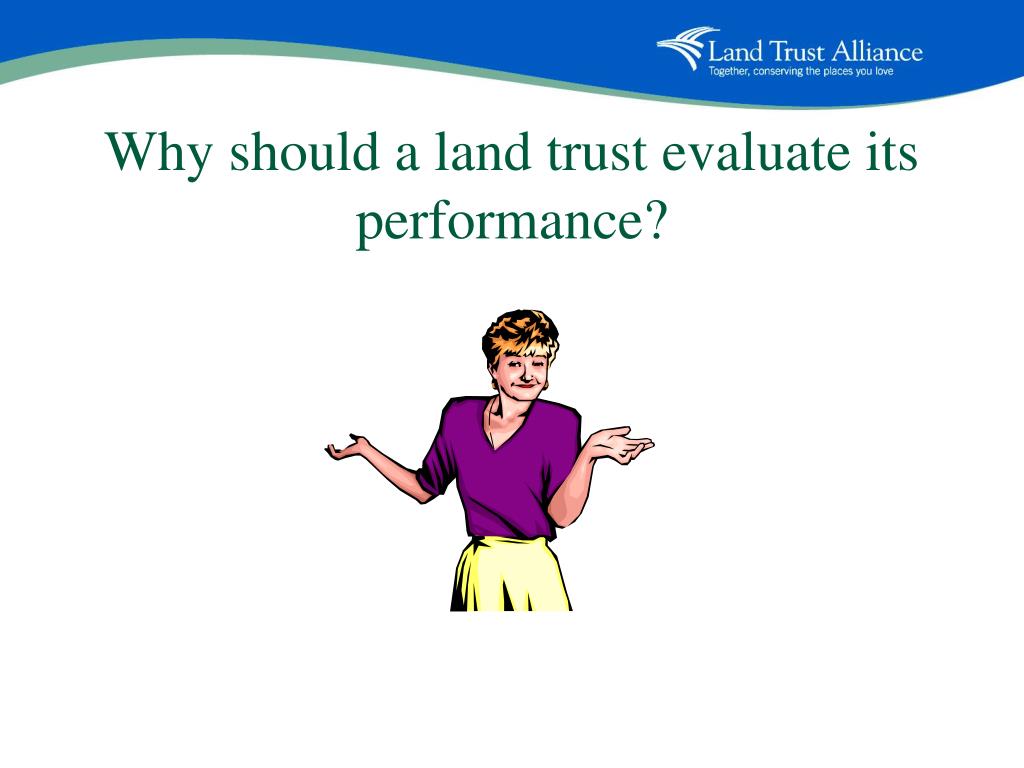 Land Trust Alliance
Together, conserving the places you love

Why should a land trust evaluate its performance?